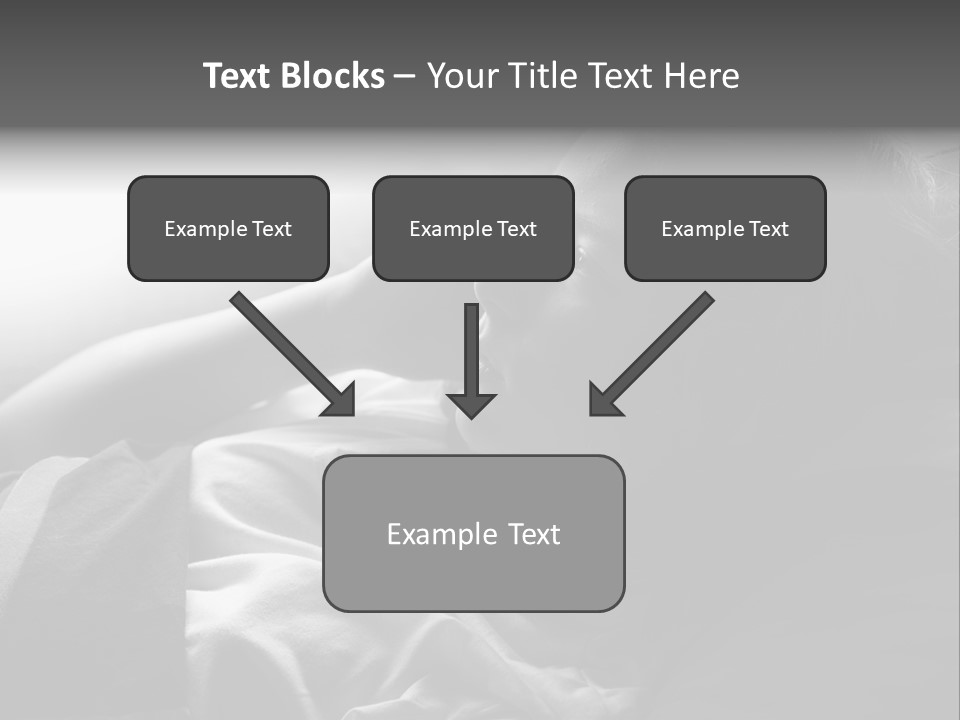 Text Blocks – Your Title Text Here

Example Text

Example Text

Example Text

Example Text